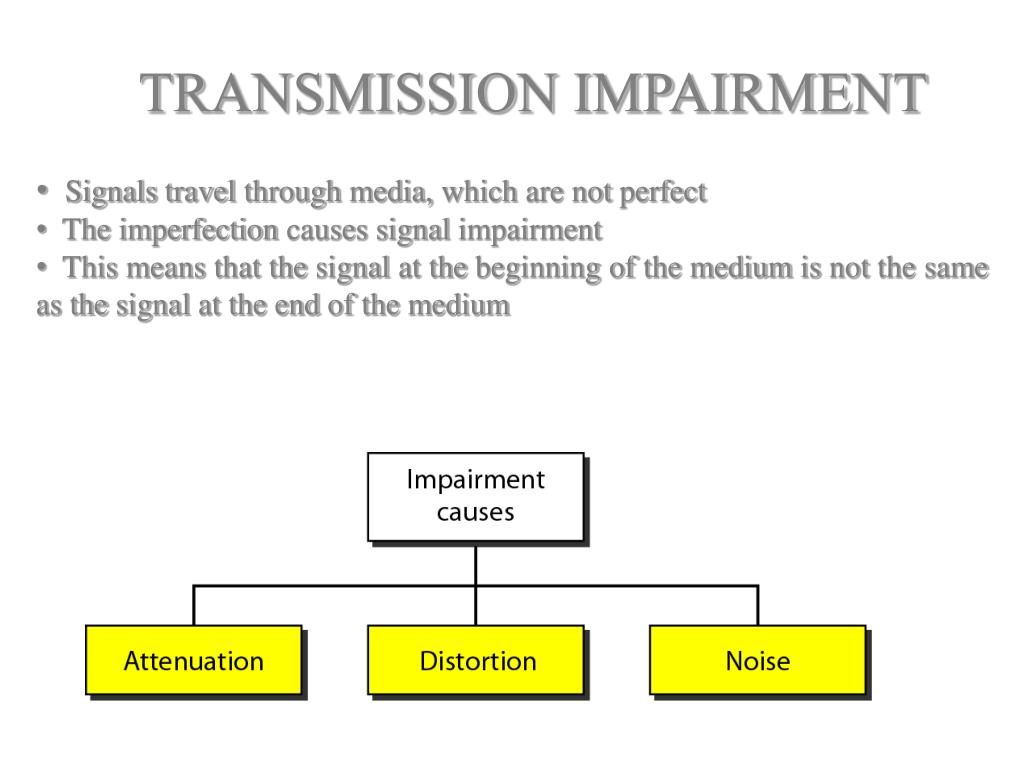 TRANSMISSION IMPAIRMENT

• Signals travel through media, which are not perfect
• The imperfection causes signal impairment
• This means that the signal at the beginning of the medium is not the same as the signal at the end of the medium

Impairment causes

Attenuation

Distortion

Noise